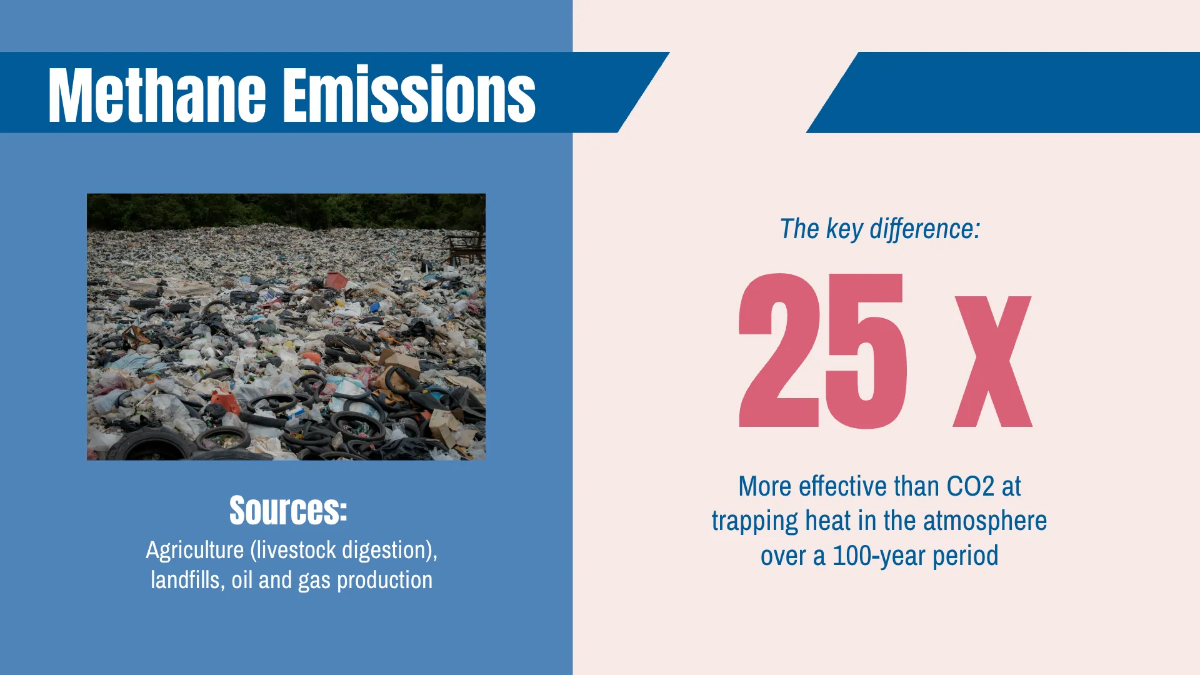 Methane Emissions

Sources:
Agriculture (livestock digestion), landfills, oil and gas production

The key difference:

25 x

More effective than CO2 at trapping heat in the atmosphere over a 100-year period